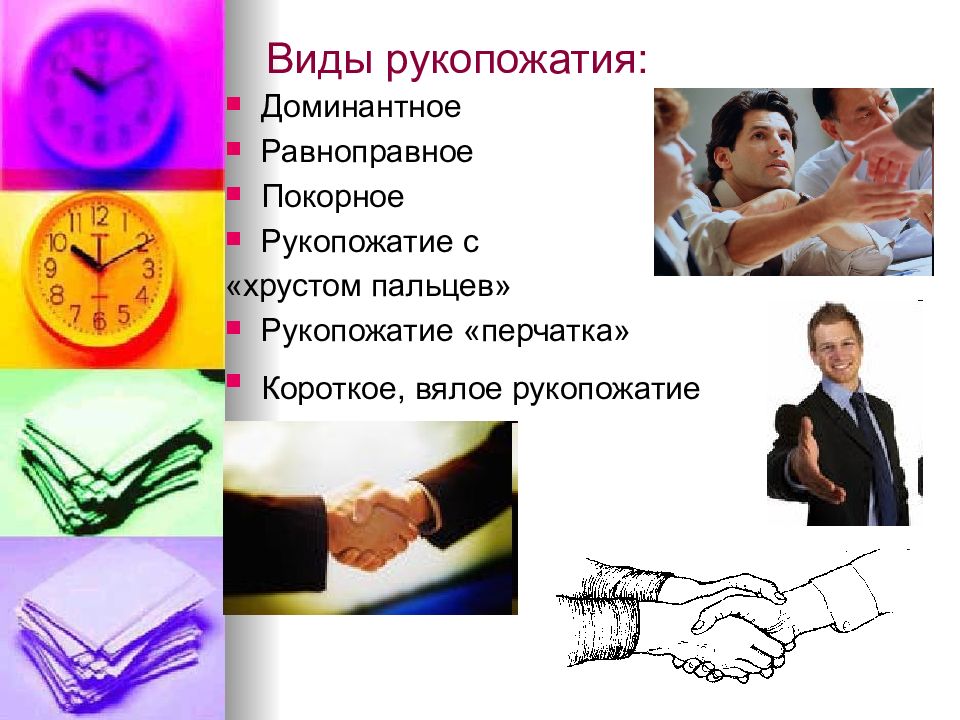 Виды рукопожатия:
- Доминантное
- Равноправное
- Покорное
- Рукопожатие с «хрустом пальцев»
- Рукопожатие «перчатка»
- Короткое, вялое рукопожатие